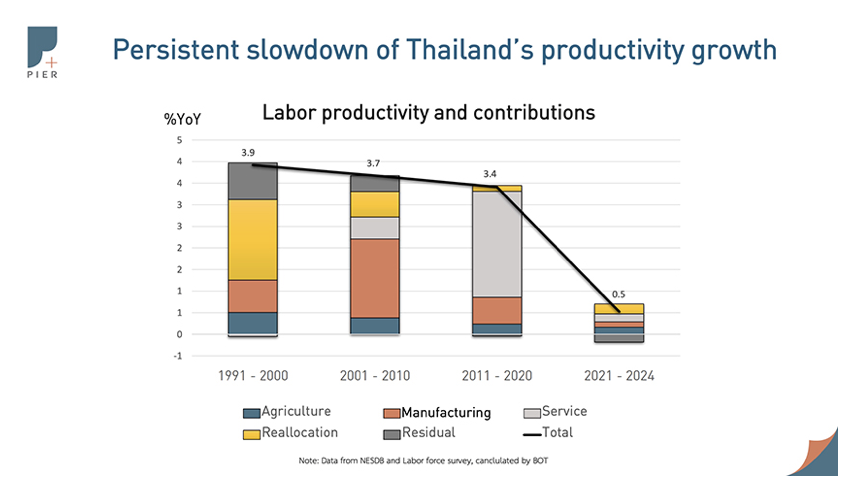 PIER

Persistent slowdown of Thailand's productivity growth

Labor productivity and contributions

%YoY

5
4
4
3
3
2
2
1
1
0
-1

3.9
3.7
3.4
0.5

1991 - 2000
2001 - 2010
2011 - 2020
2021 - 2024

Agriculture
Manufacturing
Service
Reallocation
Residual
Total

Note: Data from NESDB and Labor force survey, canclulated by BOT